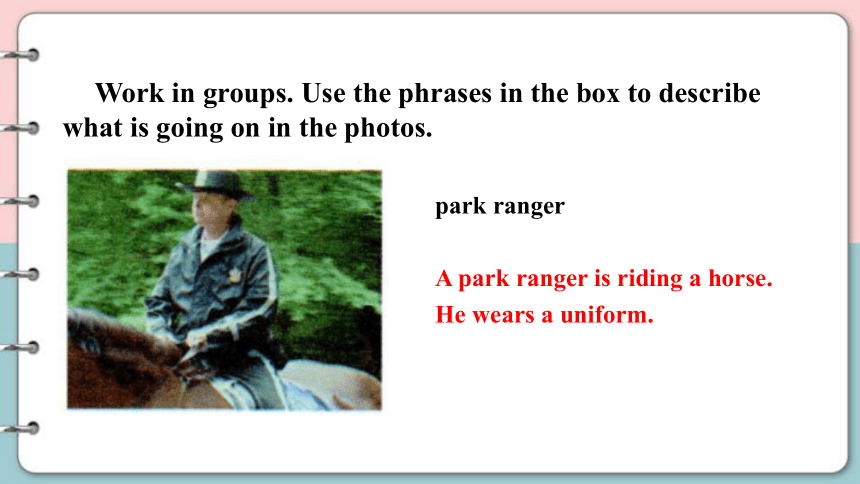 Work in groups. Use the phrases in the box to describe what is going on in the photos.

park ranger

A park ranger is riding a horse.
He wears a uniform.